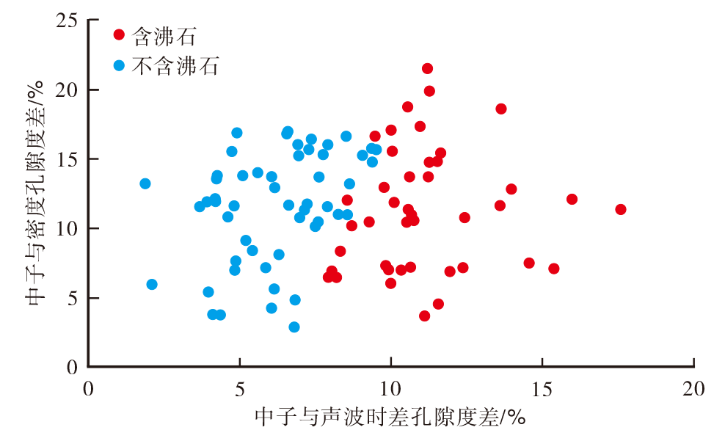 含沸石
不含沸石

中子与密度孔隙度差/%

25
20
15
10
5
0

0
5
10
15
20

中子与声波时差孔隙度差/%